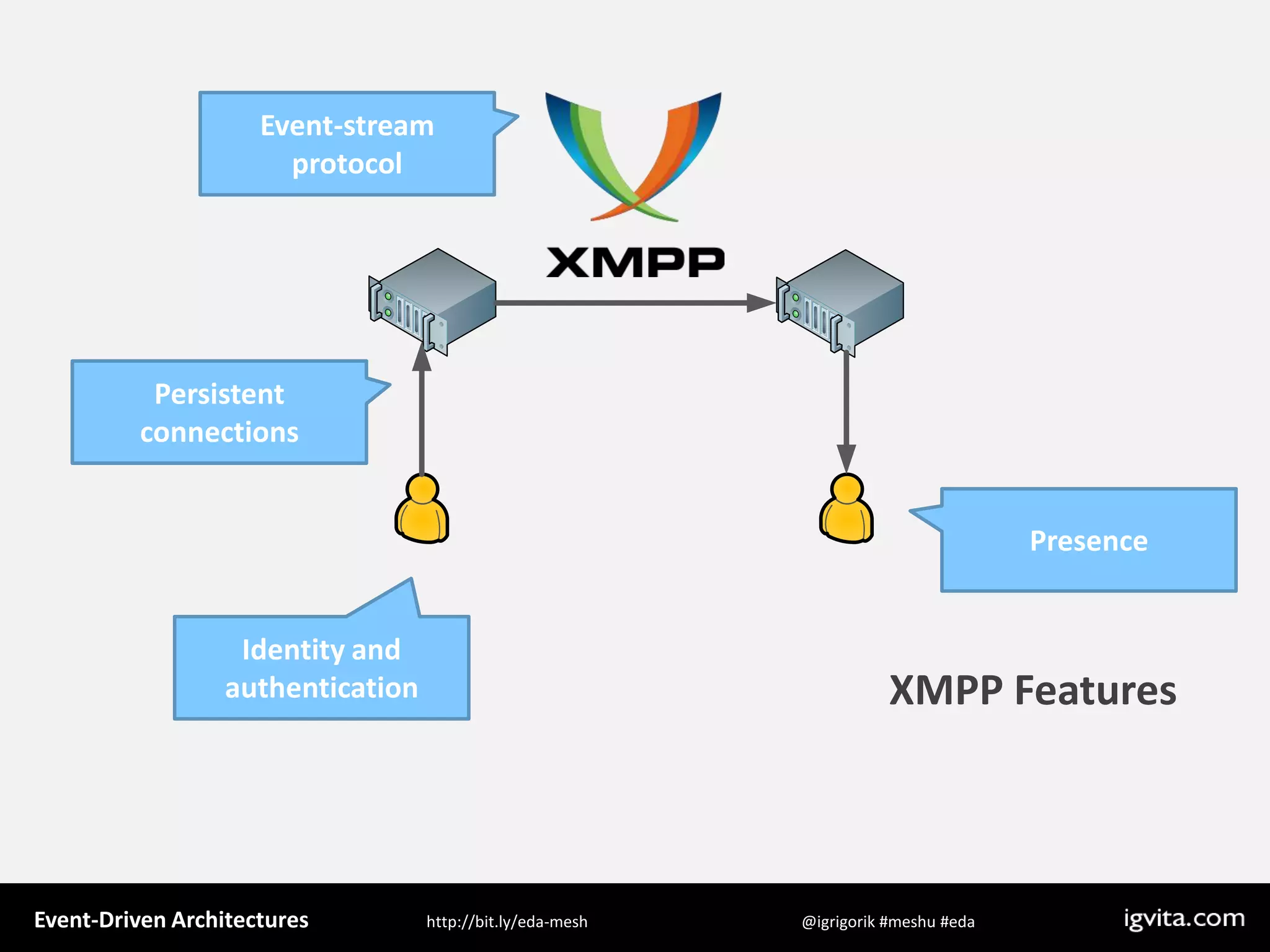 Event-stream protocol

XMPP

Persistent connections

Presence

Identity and authentication

XMPP Features

Event-Driven Architectures
http://bit.ly/eda-mesh
@igrigorik #meshu #eda
igvita.com